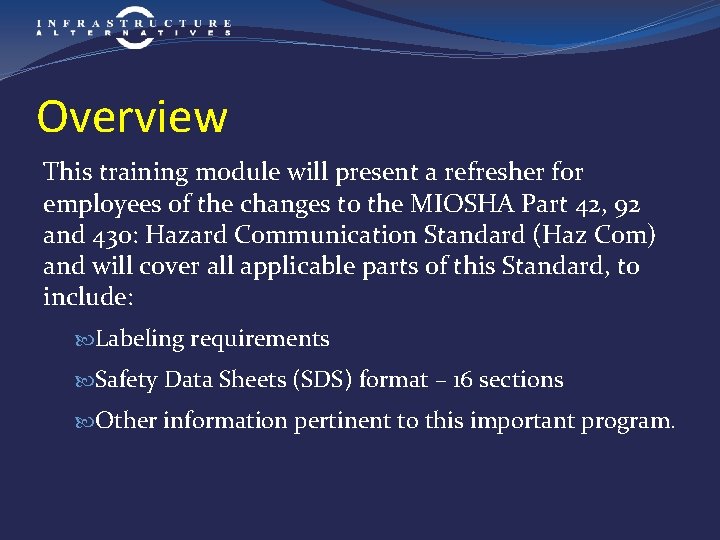 INFRASTRUCTURE ALTERNATIVES

Overview

This training module will present a refresher for employees of the changes to the MIOSHA Part 42, 92 and 430: Hazard Communication Standard (Haz Com) and will cover all applicable parts of this Standard, to include:

Labeling requirements

Safety Data Sheets (SDS) format – 16 sections

Other information pertinent to this important program.